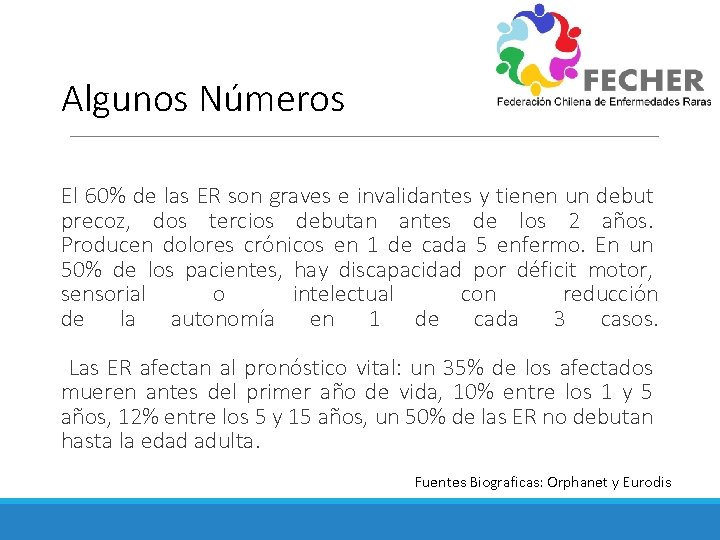 FECHER
Federación Chilena de Enfermedades Raras

Algunos Números

El 60% de las ER son graves e invalidantes y tienen un debut precoz, dos tercios debutan antes de los 2 años. Producen dolores crónicos en 1 de cada 5 enfermo. En un 50% de los pacientes, hay discapacidad por déficit motor, sensorial o intelectual con reducción de la autonomía en 1 de cada 3 casos.

Las ER afectan al pronóstico vital: un 35% de los afectados mueren antes del primer año de vida, 10% entre los 1 y 5 años, 12% entre los 5 y 15 años, un 50% de las ER no debutan hasta la edad adulta.

Fuentes Biograficas: Orphanet y Eurodis